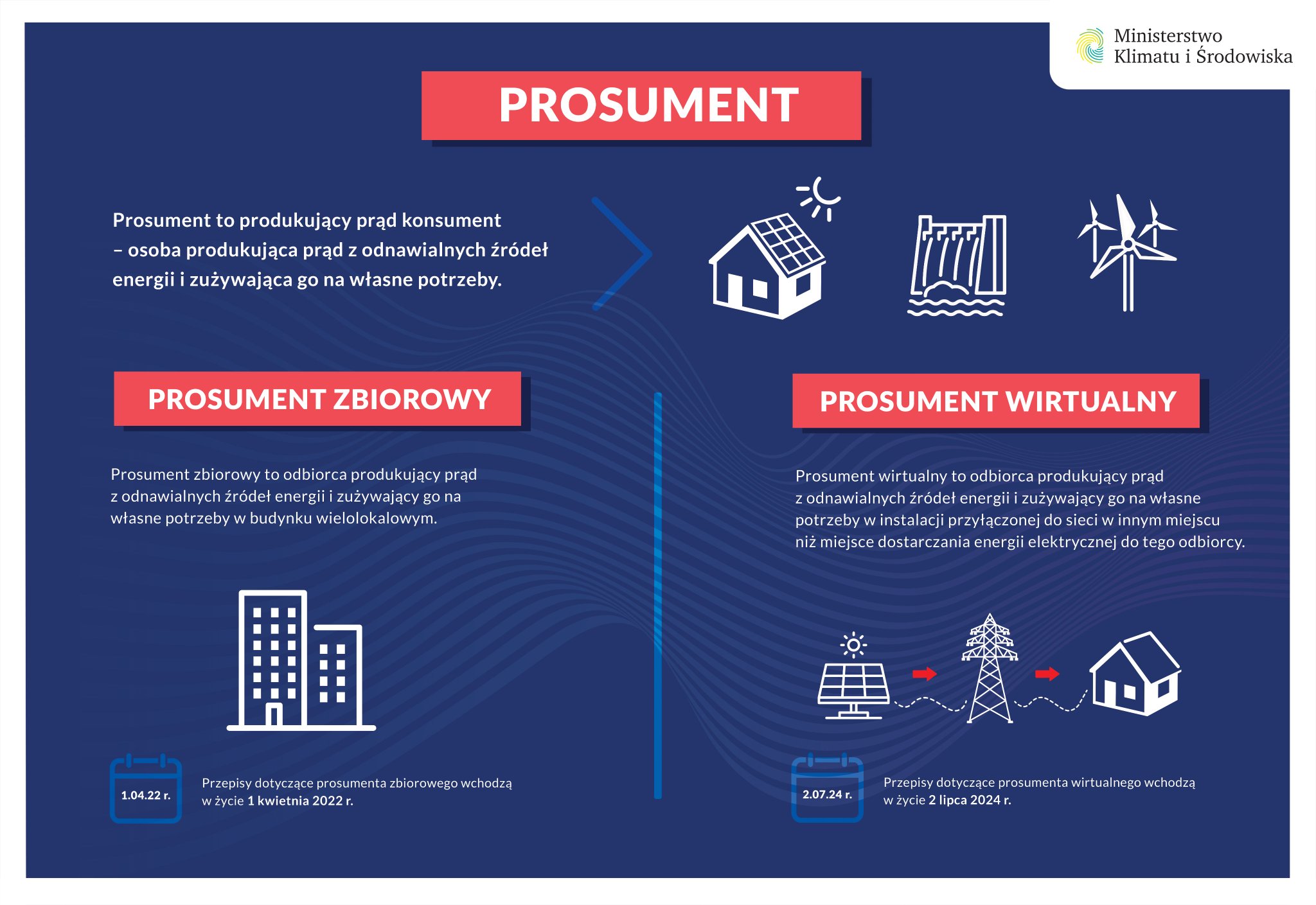 Ministerstwo
Klimatu i Środowiska

PROSUMENT

Prosument to produkujący prąd konsument – osoba produkująca prąd z odnawialnych źródeł energii i zużywająca go na własne potrzeby.

PROSUMENT ZBIOROWY

Prosument zbiorowy to odbiorca produkujący prąd z odnawialnych źródeł energii i zużywający go na własne potrzeby w budynku wielolokalowym.

1.04.22 r.

Przepisy dotyczące prosumenta zbiorowego wchodzą w życie 1 kwietnia 2022 r.

PROSUMENT WIRTUALNY

Prosument wirtualny to odbiorca produkujący prąd z odnawialnych źródeł energii i zużywający go na własne potrzeby w instalacji przyłączonej do sieci w innym miejscu niż miejsce dostarczania energii elektrycznej do tego odbiorcy.

2.07.24 r.

Przepisy dotyczące prosumenta wirtualnego wchodzą w życie 2 lipca 2024 r.